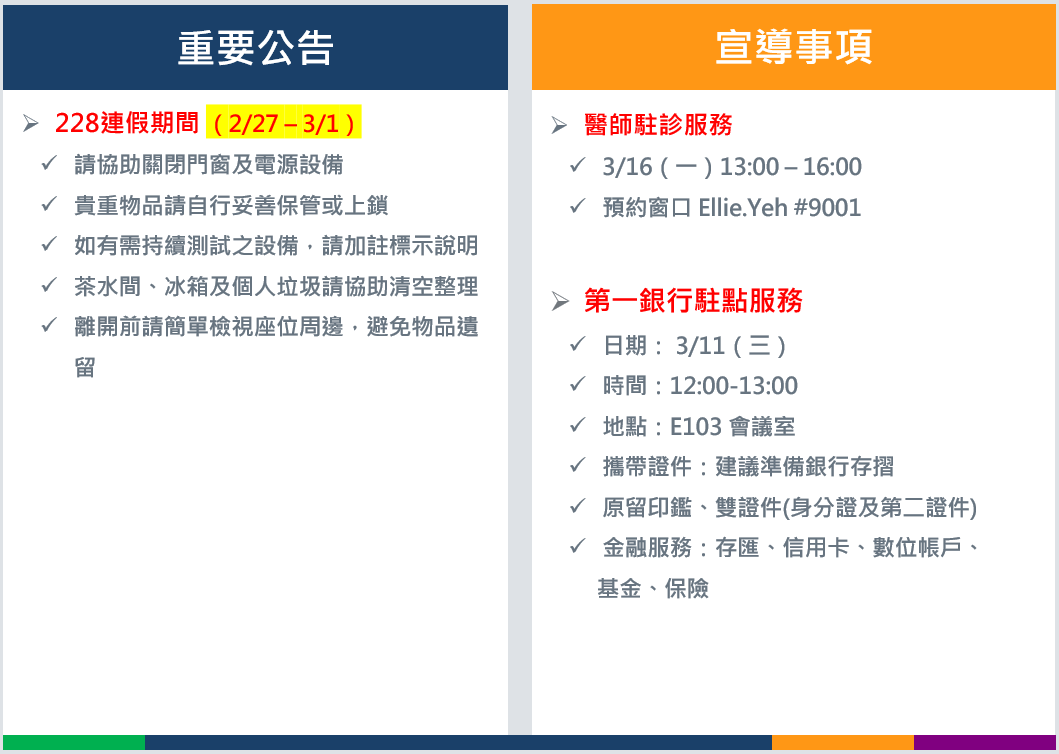 重要公告

➢ 228連假期間（2/27 – 3/1）
✓ 請協助關閉門窗及電源設備
✓ 貴重物品請自行妥善保管或上鎖
✓ 如有需持續測試之設備，請加註標示說明
✓ 茶水間、冰箱及個人垃圾請協助清空整理
✓ 離開前請簡單檢視座位周邊，避免物品遺留

宣導事項

➢ 醫師駐診服務
✓ 3/16（一）13:00 – 16:00
✓ 預約窗口 Ellie.Yeh #9001

➢ 第一銀行駐點服務
✓ 日期： 3/11（三）
✓ 時間：12:00-13:00
✓ 地點：E103 會議室
✓ 攜帶證件：建議準備銀行存摺
✓ 原留印鑑、雙證件(身分證及第二證件)
✓ 金融服務：存匯、信用卡、數位帳戶、基金、保險